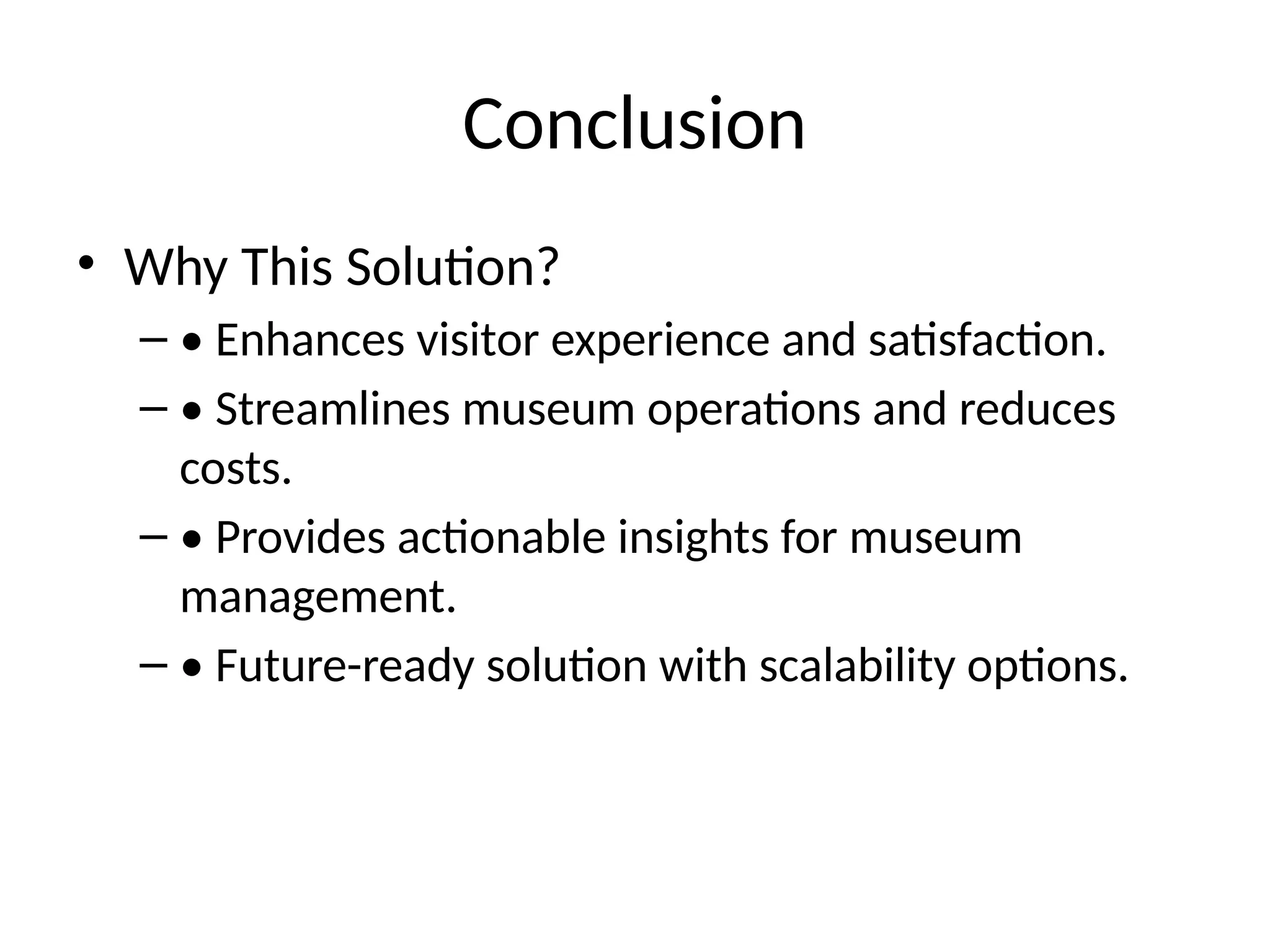 Conclusion

• Why This Solution?
– • Enhances visitor experience and satisfaction.
– • Streamlines museum operations and reduces costs.
– • Provides actionable insights for museum management.
– • Future-ready solution with scalability options.